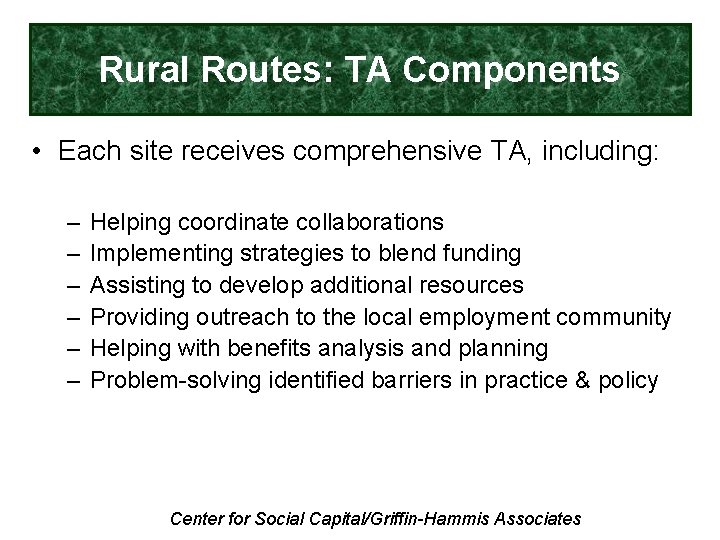 Rural Routes: TA Components

• Each site receives comprehensive TA, including:

– Helping coordinate collaborations
– Implementing strategies to blend funding
– Assisting to develop additional resources
– Providing outreach to the local employment community
– Helping with benefits analysis and planning
– Problem-solving identified barriers in practice & policy

Center for Social Capital/Griffin-Hammis Associates